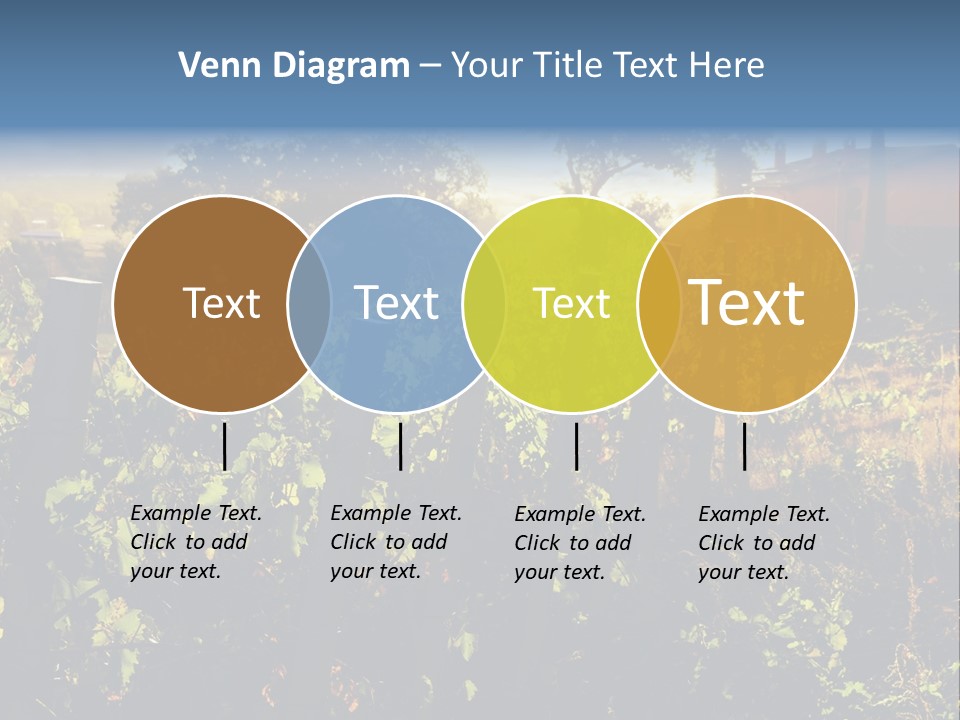 Venn Diagram – Your Title Text Here

Text

Text

Text

Text

Example Text. Click to add your text.

Example Text. Click to add your text.

Example Text. Click to add your text.

Example Text. Click to add your text.